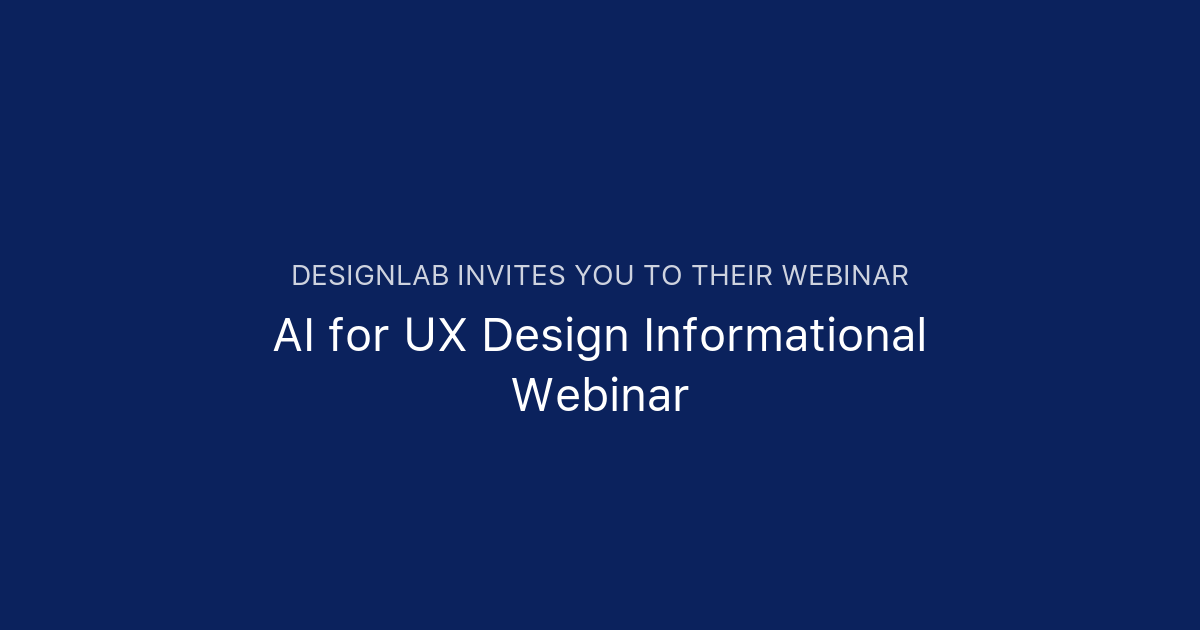 DESIGNLAB INVITES YOU TO THEIR WEBINAR

AI for UX Design Informational Webinar